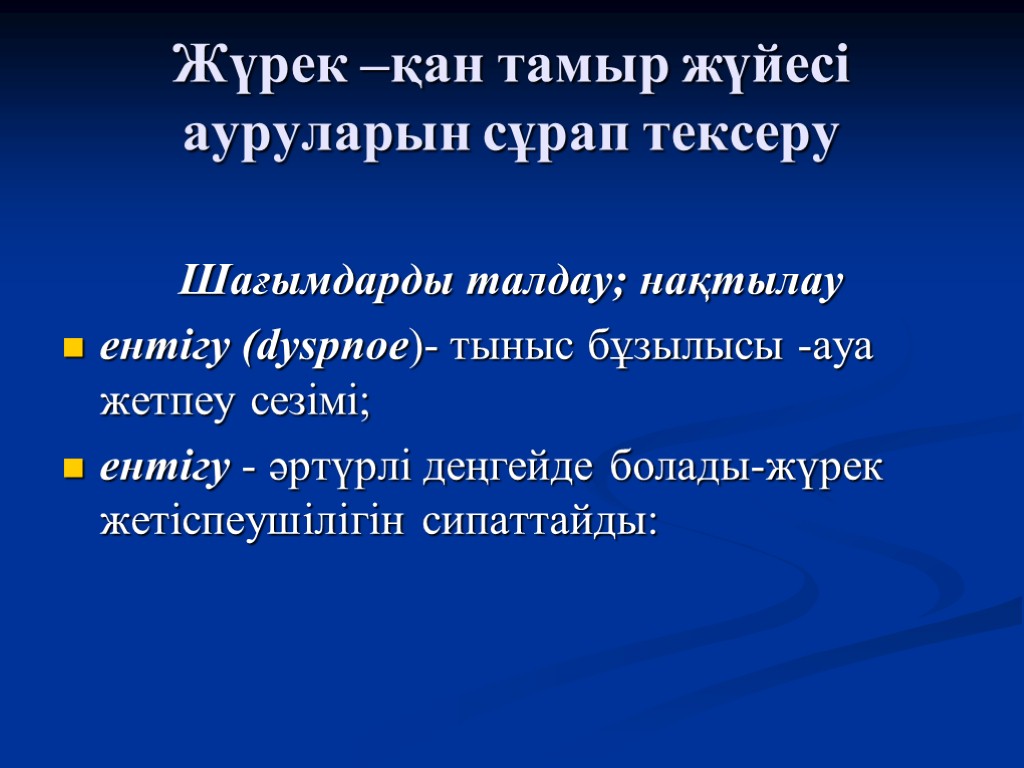 Жүрек –қан тамыр жүйесі ауруларын сұрап тексеру

Шағымдарды талдау; нақтылау

ентігу (dyspnoe)- тыныс бұзылысы -ауа жетпеу сезімі;

ентігу - әртүрлі деңгейде болады-жүрек жетіспеушілігін сипаттайды: